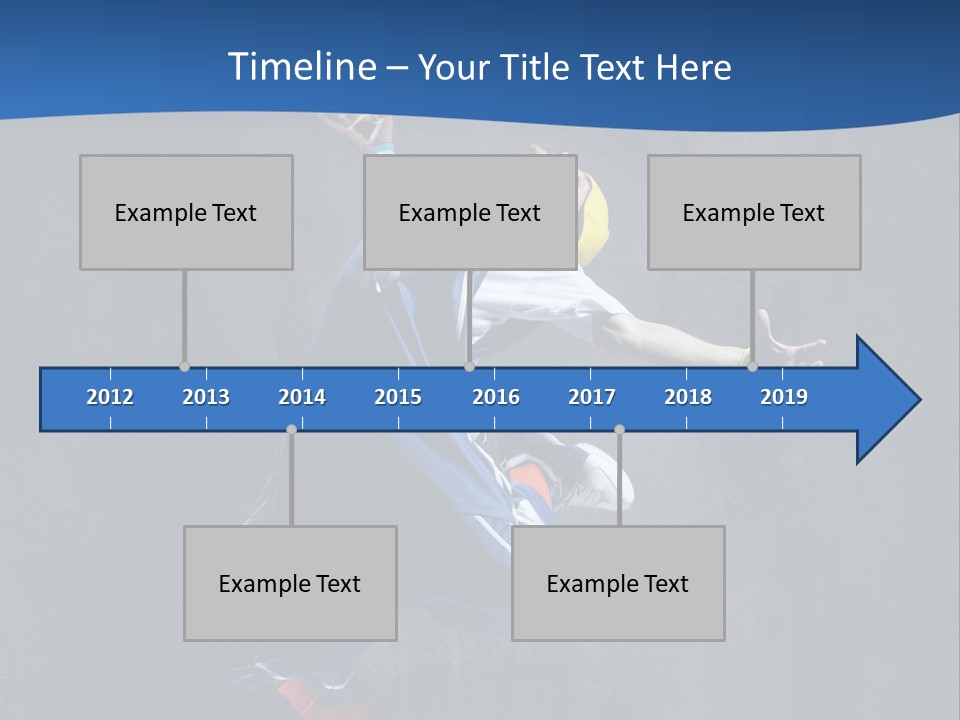 Timeline – Your Title Text Here

Example Text

Example Text

Example Text

2012 2013 2014 2015 2016 2017 2018 2019

Example Text

Example Text